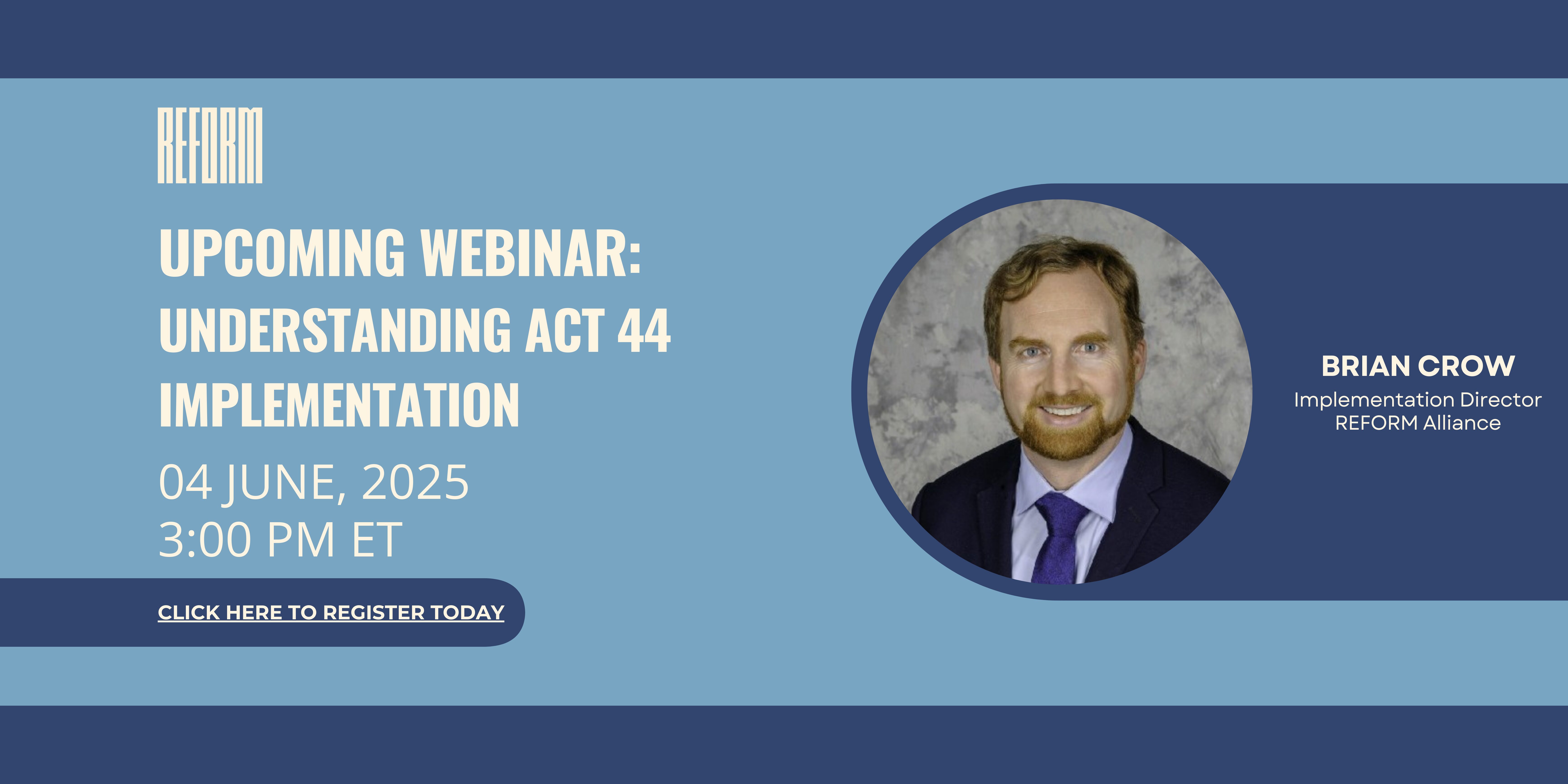 REFORM

UPCOMING WEBINAR: UNDERSTANDING ACT 44 IMPLEMENTATION

04 JUNE, 2025
3:00 PM ET

CLICK HERE TO REGISTER TODAY

BRIAN CROW
Implementation Director
REFORM Alliance